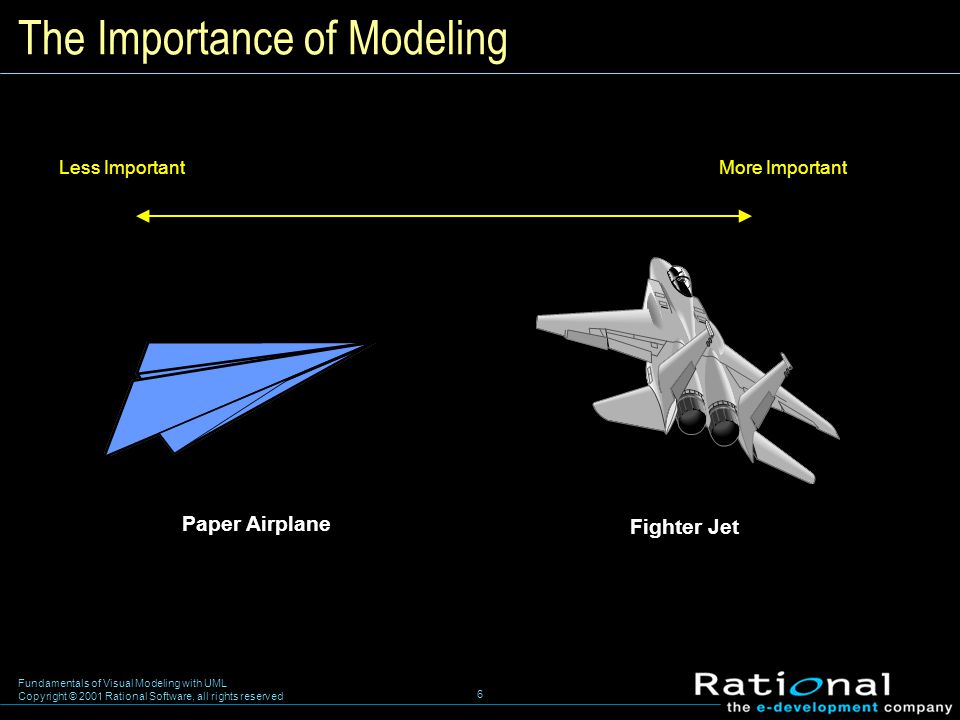 The Importance of Modeling

Less Important

More Important

Paper Airplane

Fighter Jet

Fundamentals of Visual Modeling with UML
Copyright © 2001 Rational Software, all rights reserved

6

Rational
the e-development company